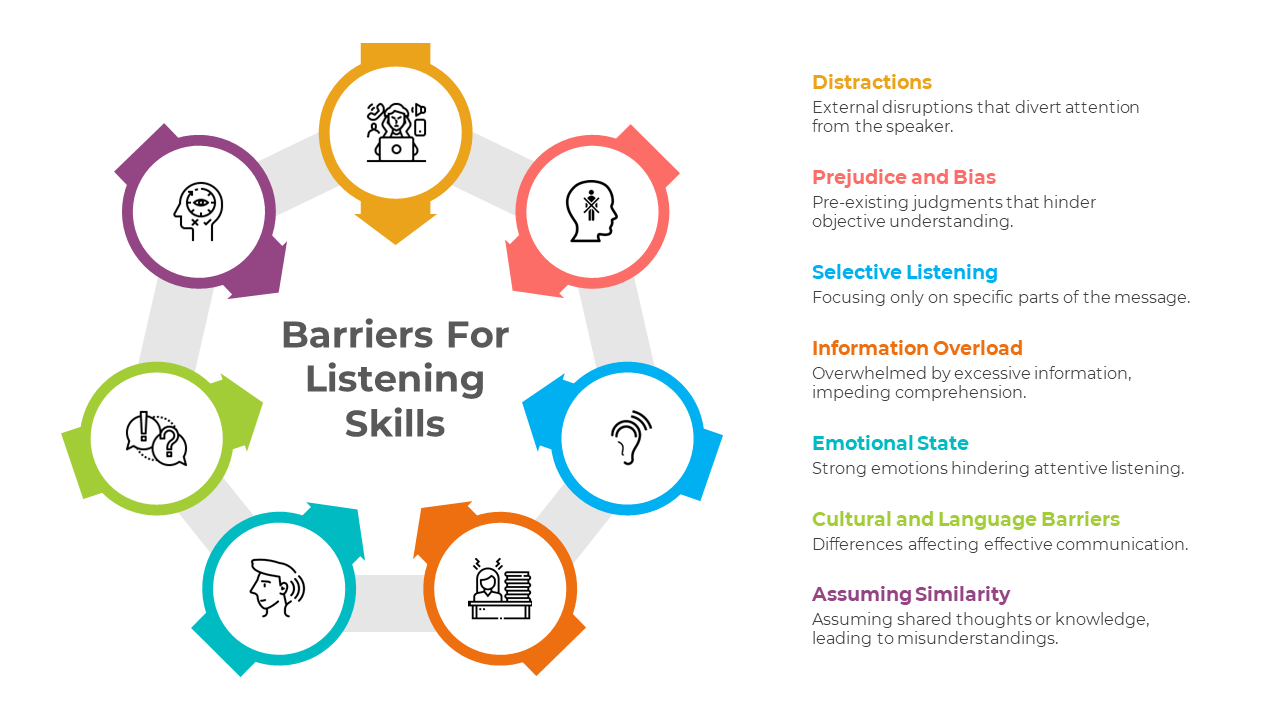 Barriers For Listening Skills

Distractions
External disruptions that divert attention from the speaker.

Prejudice and Bias
Pre-existing judgments that hinder objective understanding.

Selective Listening
Focusing only on specific parts of the message.

Information Overload
Overwhelmed by excessive information, impeding comprehension.

Emotional State
Strong emotions hindering attentive listening.

Cultural and Language Barriers
Differences affecting effective communication.

Assuming Similarity
Assuming shared thoughts or knowledge, leading to misunderstandings.